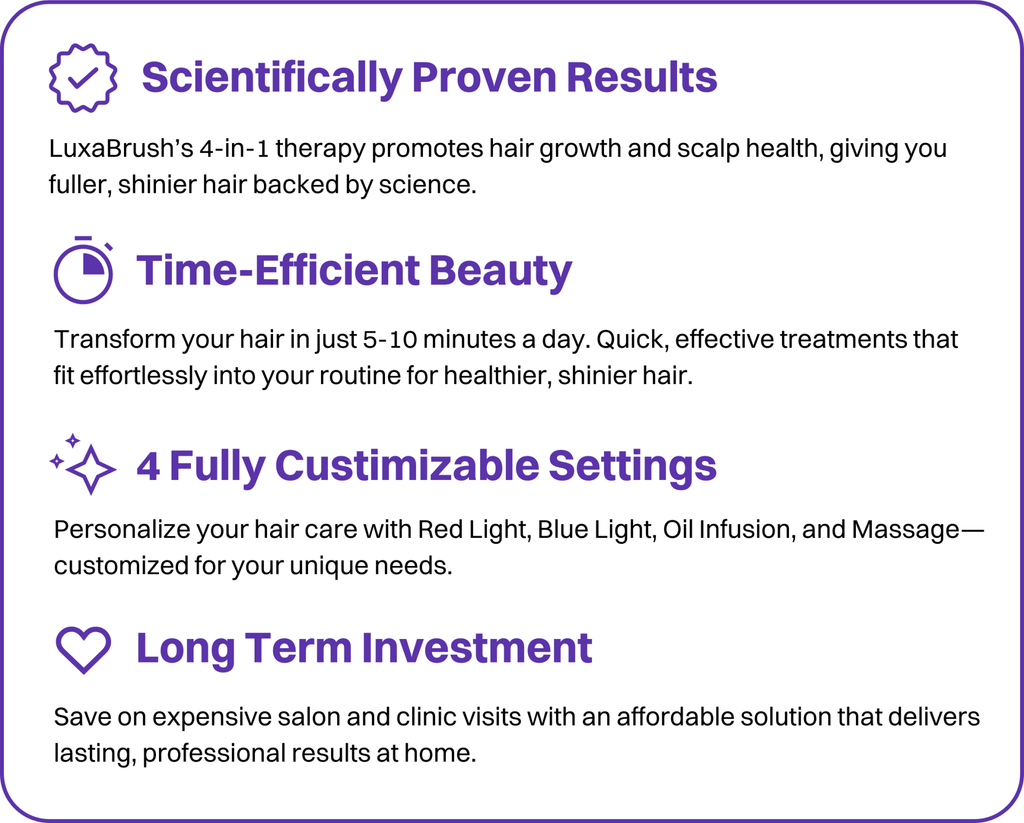 Scientifically Proven Results

LuxaBrush's 4-in-1 therapy promotes hair growth and scalp health, giving you fuller, shinier hair backed by science.

Time-Efficient Beauty

Transform your hair in just 5-10 minutes a day. Quick, effective treatments that fit effortlessly into your routine for healthier, shinier hair.

4 Fully Custimizable Settings

Personalize your hair care with Red Light, Blue Light, Oil Infusion, and Massage—customized for your unique needs.

Long Term Investment

Save on expensive salon and clinic visits with an affordable solution that delivers lasting, professional results at home.